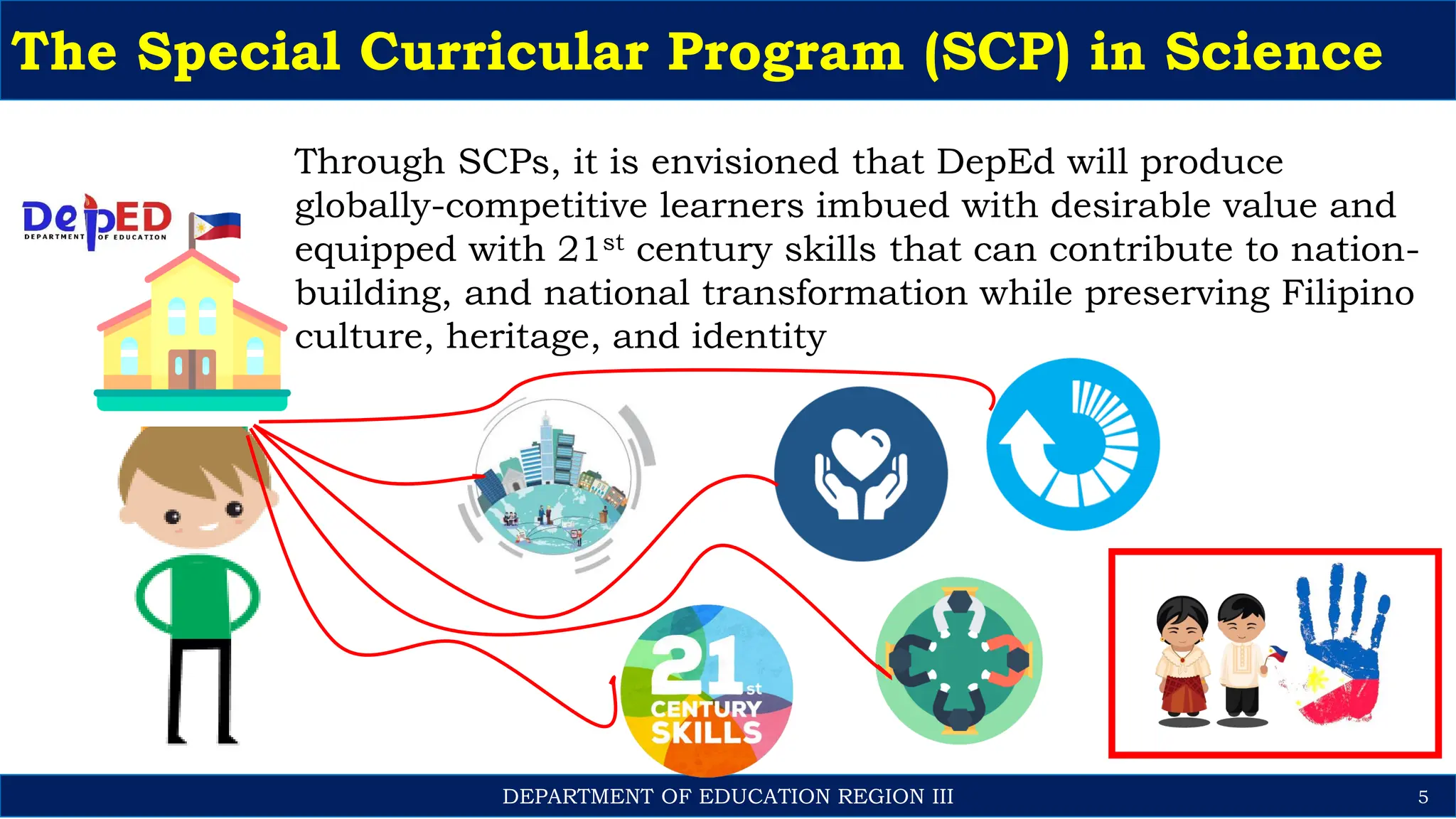 The Special Curricular Program (SCP) in Science

DepED
DEPARTMENT OF EDUCATION

Through SCPs, it is envisioned that DepEd will produce globally-competitive learners imbued with desirable value and equipped with 21$^{st}$ century skills that can contribute to nation-building, and national transformation while preserving Filipino culture, heritage, and identity

21st CENTURY SKILLS

DEPARTMENT OF EDUCATION REGION III

5